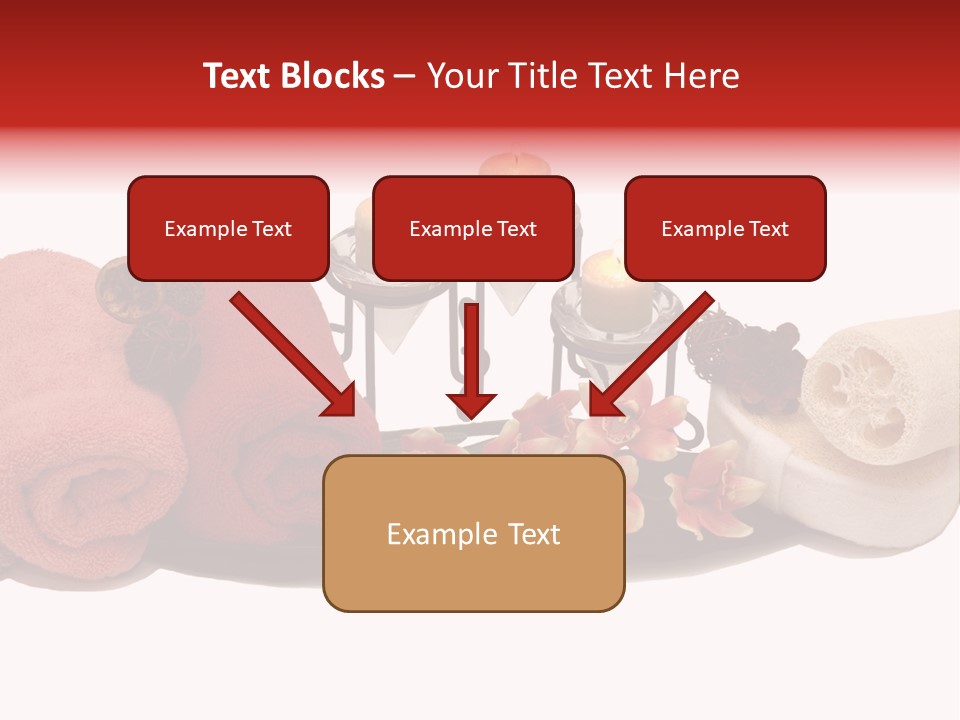 Text Blocks – Your Title Text Here

Example Text

Example Text

Example Text

Example Text